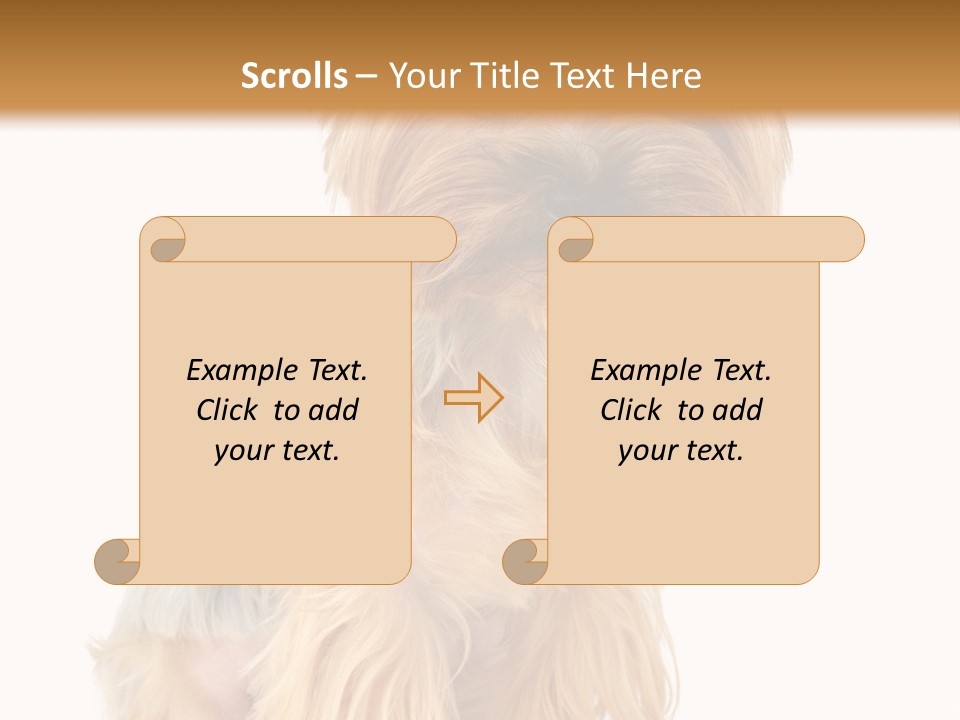 Scrolls – Your Title Text Here

Example Text. Click to add your text.

Example Text. Click to add your text.